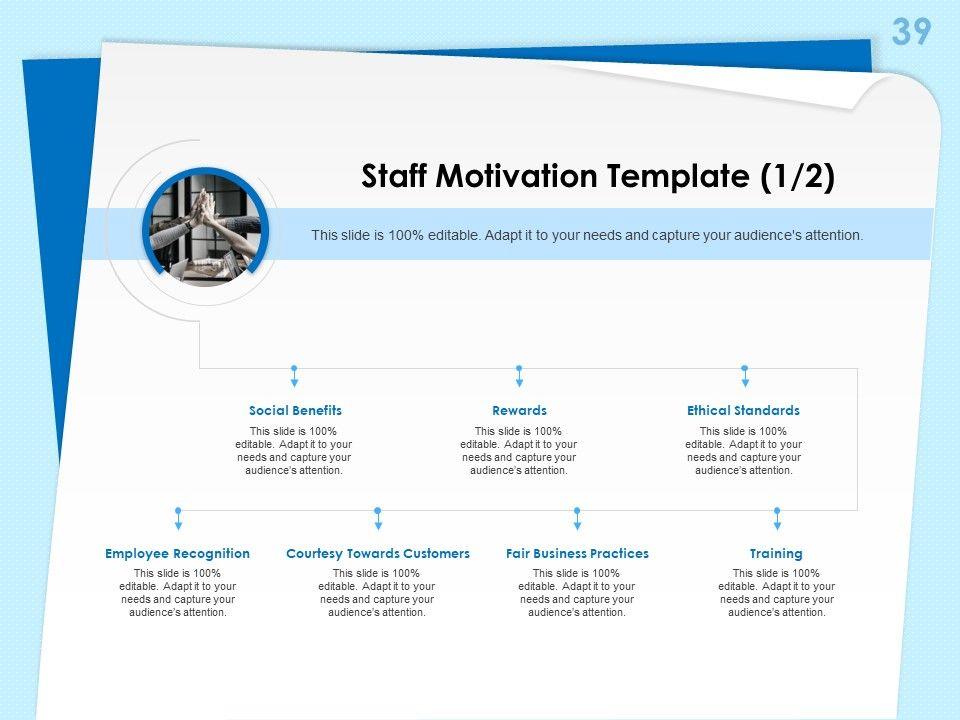 39

Staff Motivation Template (1/2)

This slide is 100% editable. Adapt it to your needs and capture your audience's attention.

Social Benefits
This slide is 100% editable. Adapt it to your needs and capture your audience's attention.

Rewards
This slide is 100% editable. Adapt it to your needs and capture your audience's attention.

Ethical Standards
This slide is 100% editable. Adapt it to your needs and capture your audience's attention.

Employee Recognition
This slide is 100% editable. Adapt it to your needs and capture your audience's attention.

Courtesy Towards Customers
This slide is 100% editable. Adapt it to your needs and capture your audience's attention.

Fair Business Practices
This slide is 100% editable. Adapt it to your needs and capture your audience's attention.

Training
This slide is 100% editable. Adapt it to your needs and capture your audience's attention.